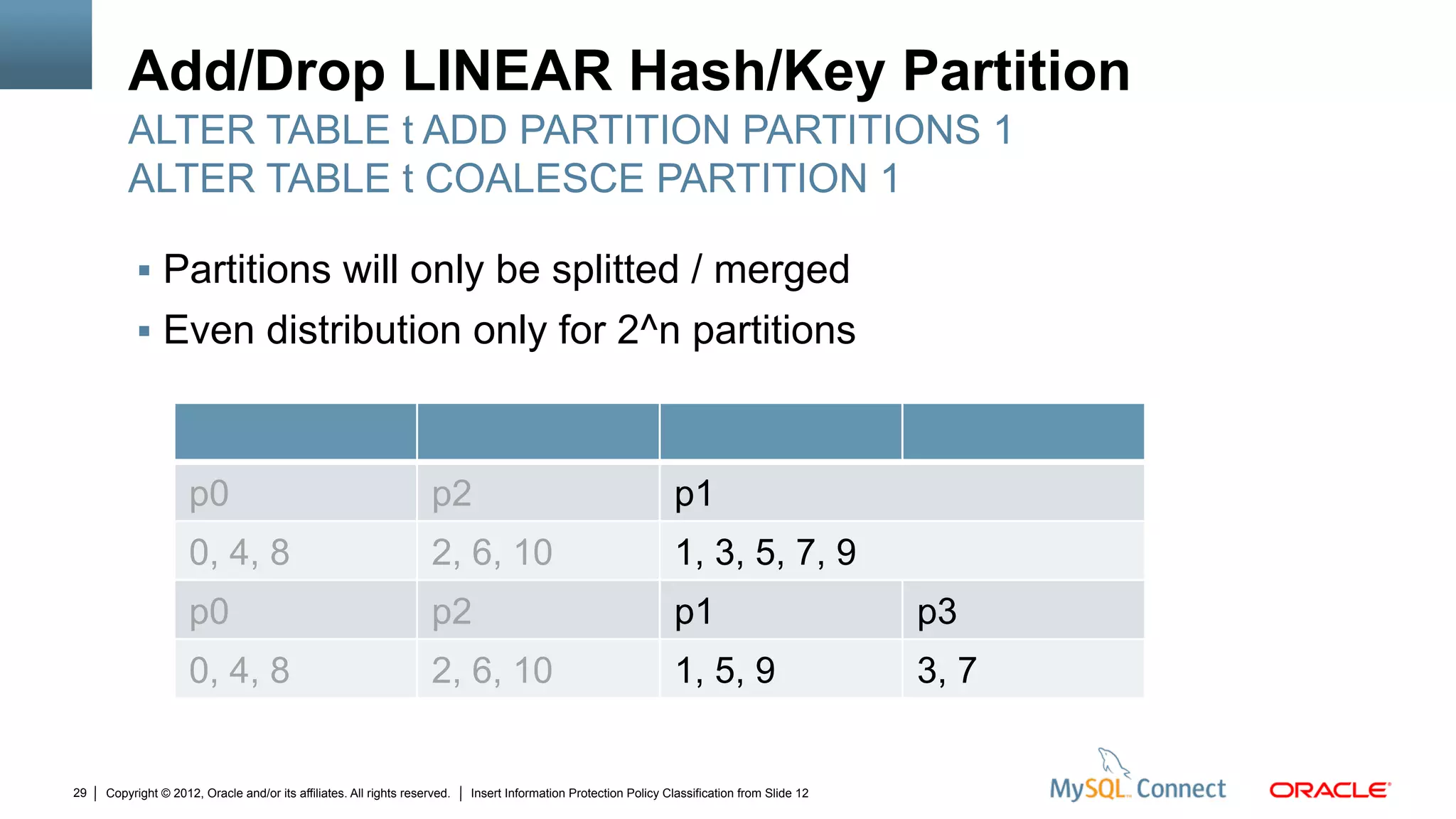 Add/Drop LINEAR Hash/Key Partition
ALTER TABLE t ADD PARTITION PARTITIONS 1
ALTER TABLE t COALESCE PARTITION 1

▪ Partitions will only be splitted / merged
▪ Even distribution only for 2^n partitions

| | | | |
|---|---|---|---|
| p0 | p2 | p1 | |
| 0, 4, 8 | 2, 6, 10 | 1, 3, 5, 7, 9 | |
| p0 | p2 | p1 | p3 |
| 0, 4, 8 | 2, 6, 10 | 1, 5, 9 | 3, 7 |

29 | Copyright © 2012, Oracle and/or its affiliates. All rights reserved. | Insert Information Protection Policy Classification from Slide 12

MySQL Connect ORACLE